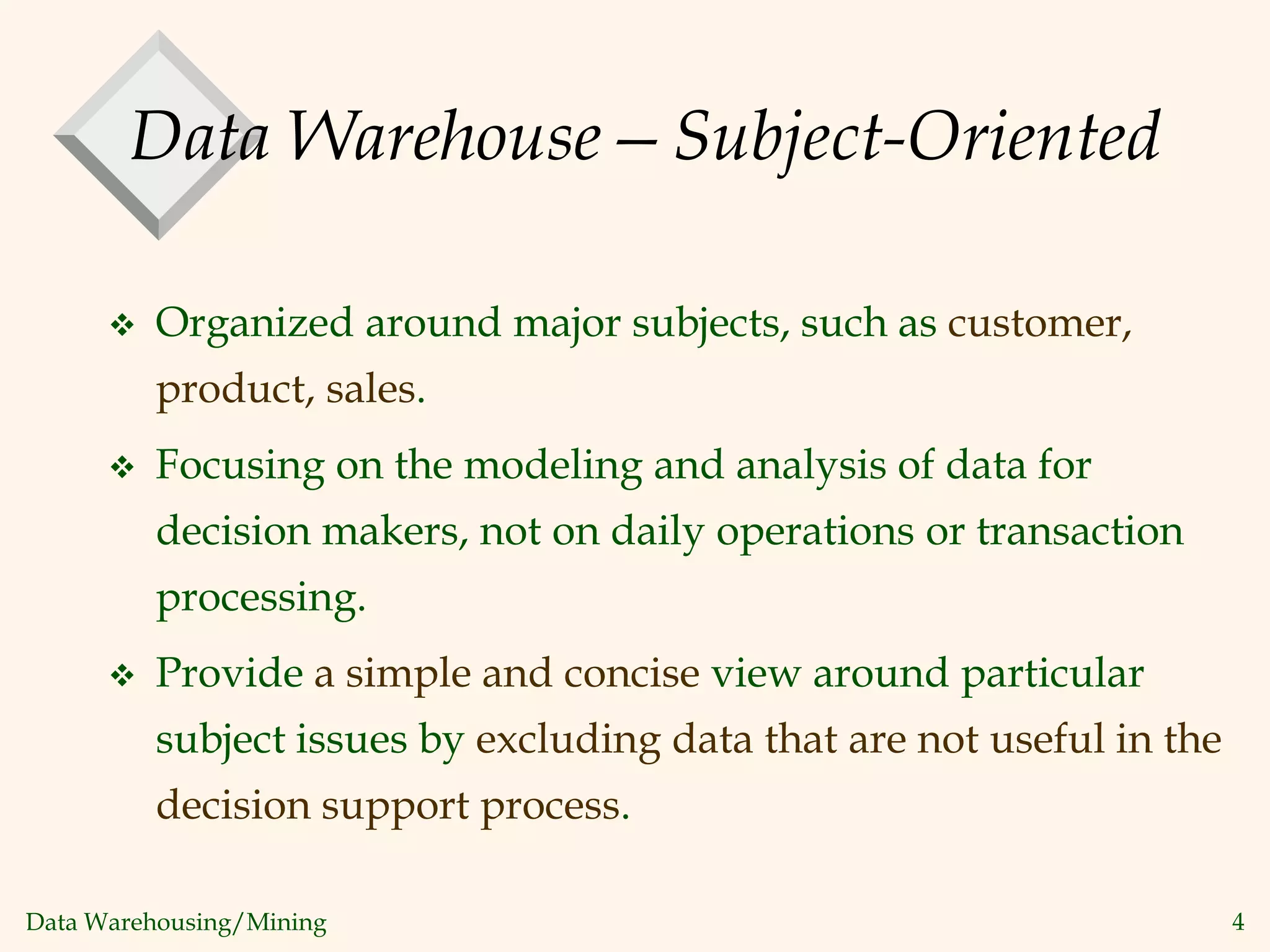 Data Warehouse – Subject-Oriented

❖ Organized around major subjects, such as customer, product, sales.

❖ Focusing on the modeling and analysis of data for decision makers, not on daily operations or transaction processing.

❖ Provide a simple and concise view around particular subject issues by excluding data that are not useful in the decision support process.

Data Warehousing/Mining

4